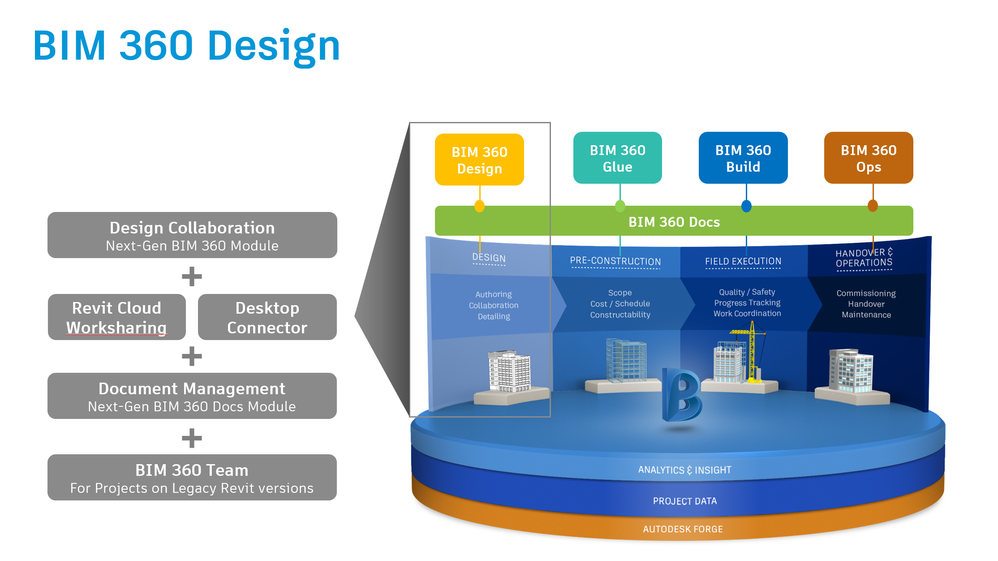 BIM 360 Design

Design Collaboration
Next-Gen BIM 360 Module

+

Revit Cloud Worksharing

Desktop Connector

+

Document Management
Next-Gen BIM 360 Docs Module

+

BIM 360 Team
For Projects on Legacy Revit versions

BIM 360 Design

BIM 360 Glue

BIM 360 Build

BIM 360 Ops

BIM 360 Docs

DESIGN
Authoring
Collaboration
Detailing

PRE-CONSTRUCTION
Scope
Cost / Schedule
Constructability

FIELD EXECUTION
Quality / Safety
Progress Tracking
Work Coordination

HANDOVER & OPERATIONS
Commissioning
Handover
Maintenance

B

ANALYTICS & INSIGHT

PROJECT DATA

AUTODESK FORGE